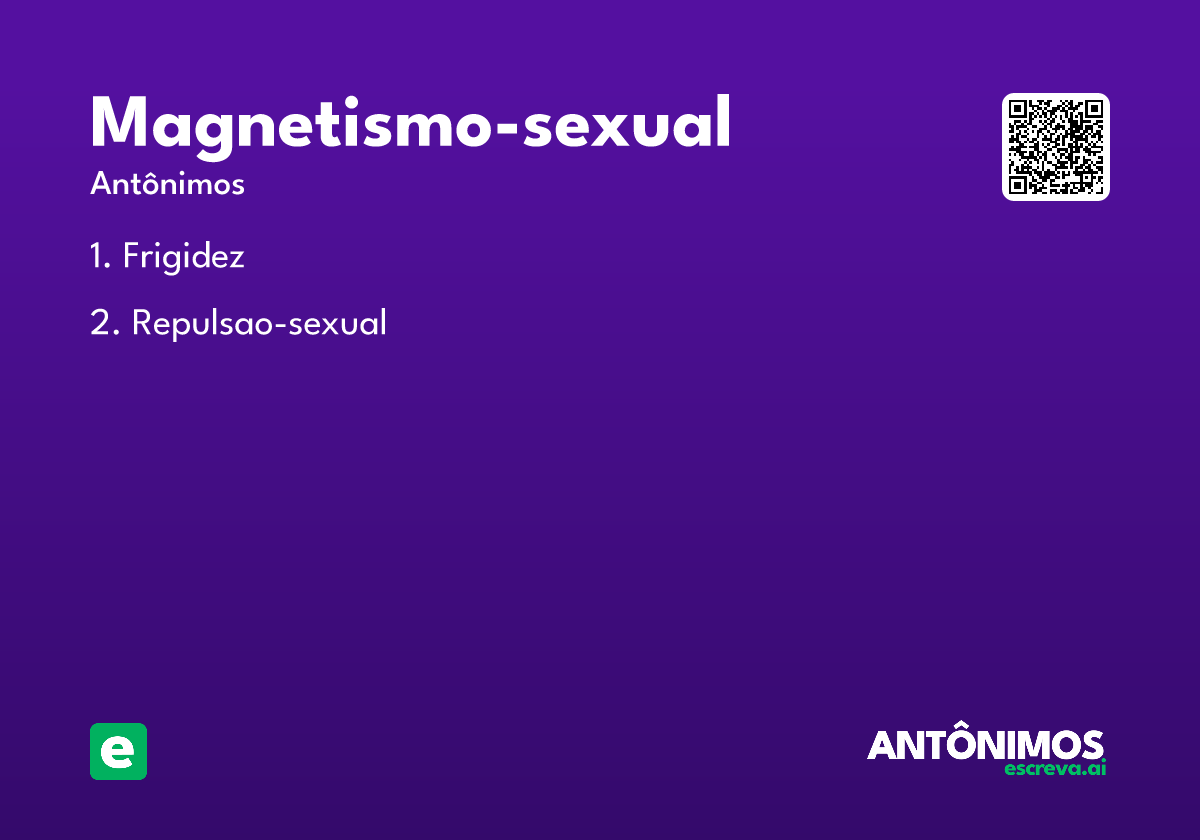 Magnetismo-sexual

Antônimos

1. Frigidez

2. Repulsao-sexual

e

ANTÔNIMOS
escreva.ai